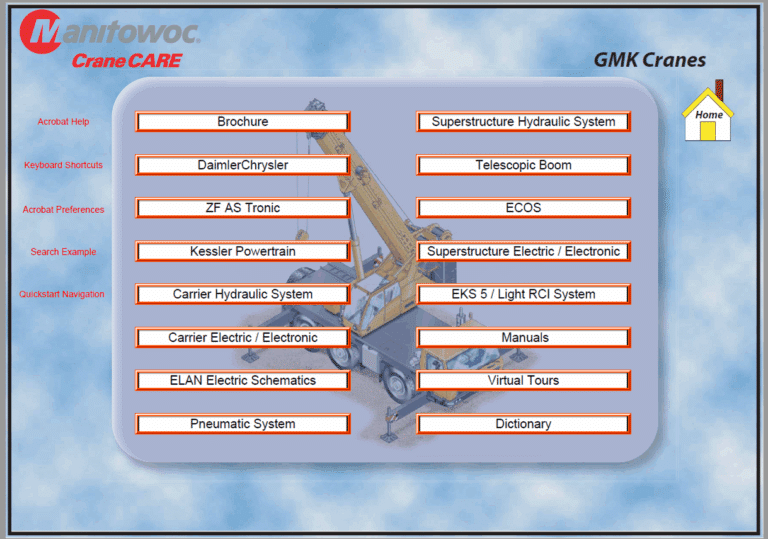 Manitowoc
Crane CARE

GMK Cranes

Home

Acrobat Help

Keyboard Shortcuts

Acrobat Preferences

Search Example

Quickstart Navigation

Brochure

DaimlerChrysler

ZF AS Tronic

Kessler Powertrain

Carrier Hydraulic System

Carrier Electric / Electronic

ELAN Electric Schematics

Pneumatic System

Superstructure Hydraulic System

Telescopic Boom

ECOS

Superstructure Electric / Electronic

EKS 5 / Light RCI System

Manuals

Virtual Tours

Dictionary